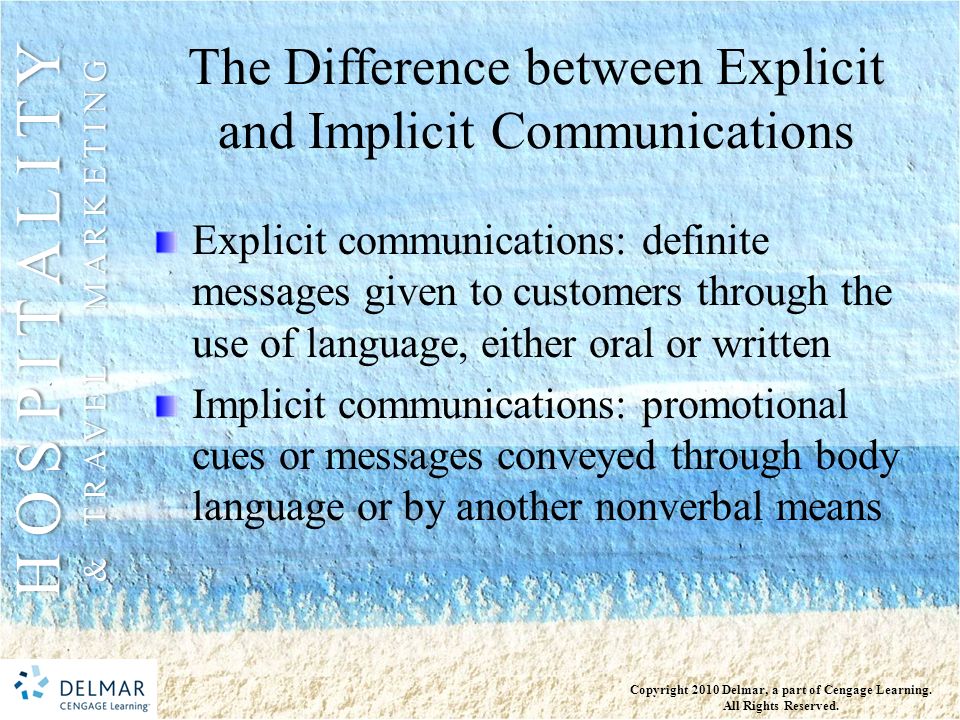 HOSPITALITY & TRAVEL MARKETING

The Difference between Explicit and Implicit Communications

Explicit communications: definite messages given to customers through the use of language, either oral or written

Implicit communications: promotional cues or messages conveyed through body language or by another nonverbal means

DELMAR CENGAGE Learning

Copyright 2010 Delmar, a part of Cengage Learning. All Rights Reserved.